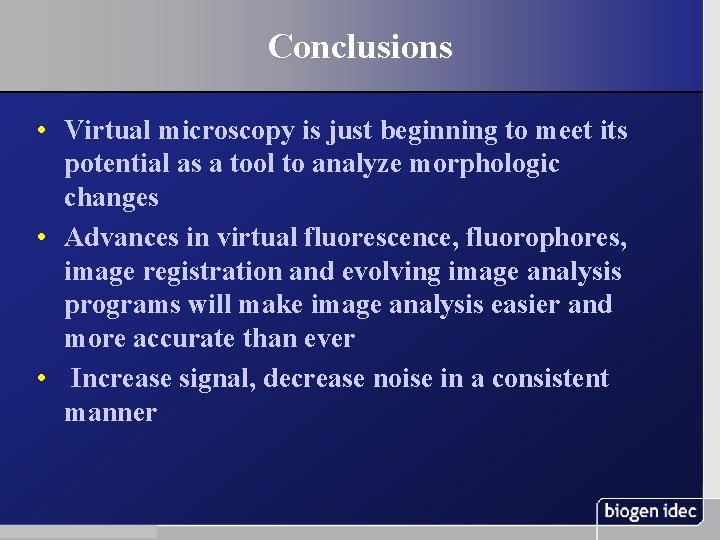 Conclusions

• Virtual microscopy is just beginning to meet its potential as a tool to analyze morphologic changes

• Advances in virtual fluorescence, fluorophores, image registration and evolving image analysis programs will make image analysis easier and more accurate than ever

• Increase signal, decrease noise in a consistent manner

biogen idec